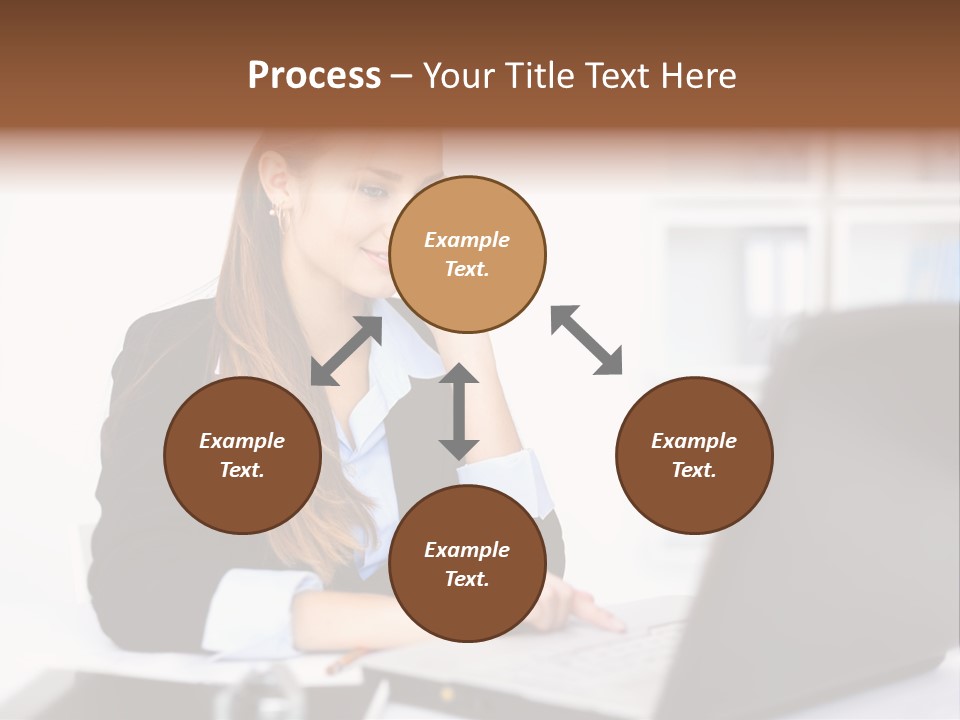 Process – Your Title Text Here

Example Text.

Example Text.

Example Text.

Example Text.